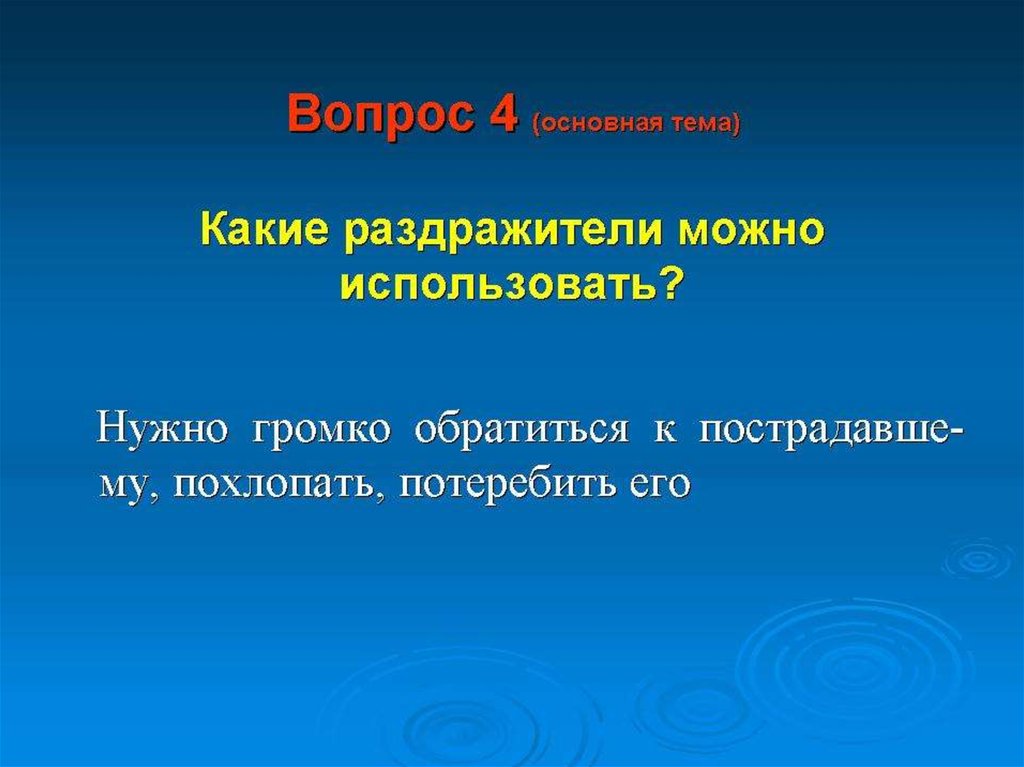 Вопрос 4 (основная тема)

Какие раздражители можно использовать?

Нужно громко обратиться к пострадавшему, похлопать, потеребить его